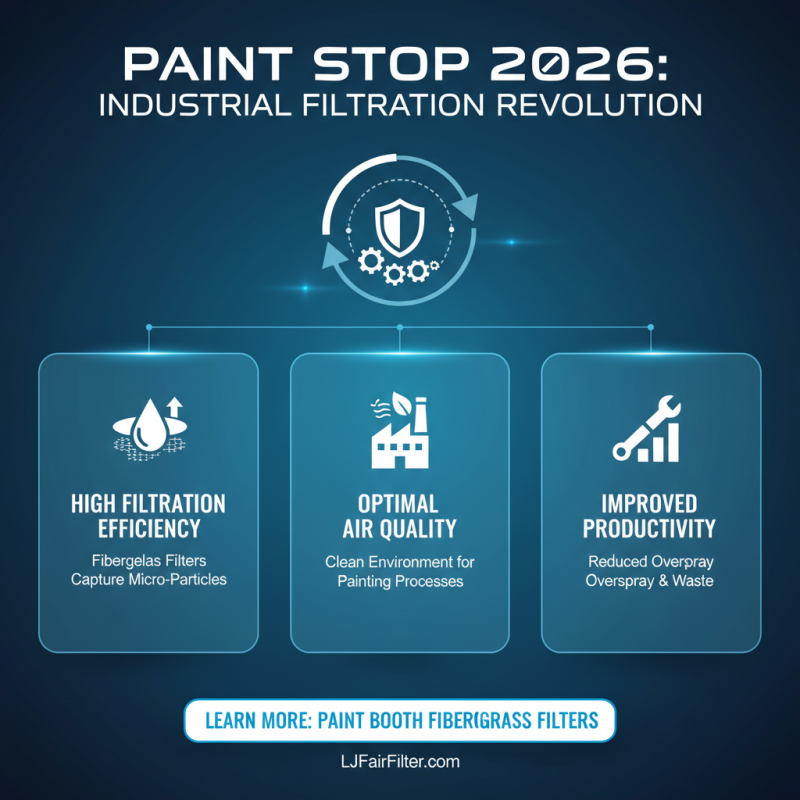 PAINT STOP 2026:
INDUSTRIAL FILTRATION REVOLUTION

HIGH FILTRATION EFFICIENCY

Fibergelas Filters Capture Micro-Particles

OPTIMAL AIR QUALITY

Clean Environment for Painting Processes

IMPROVED PRODUCTIVITY

Reduced Overpray Overspray & Waste

LEARN MORE: PAINT BOOTH FIBER(GRASS FILTERS

LJFairFilter.com